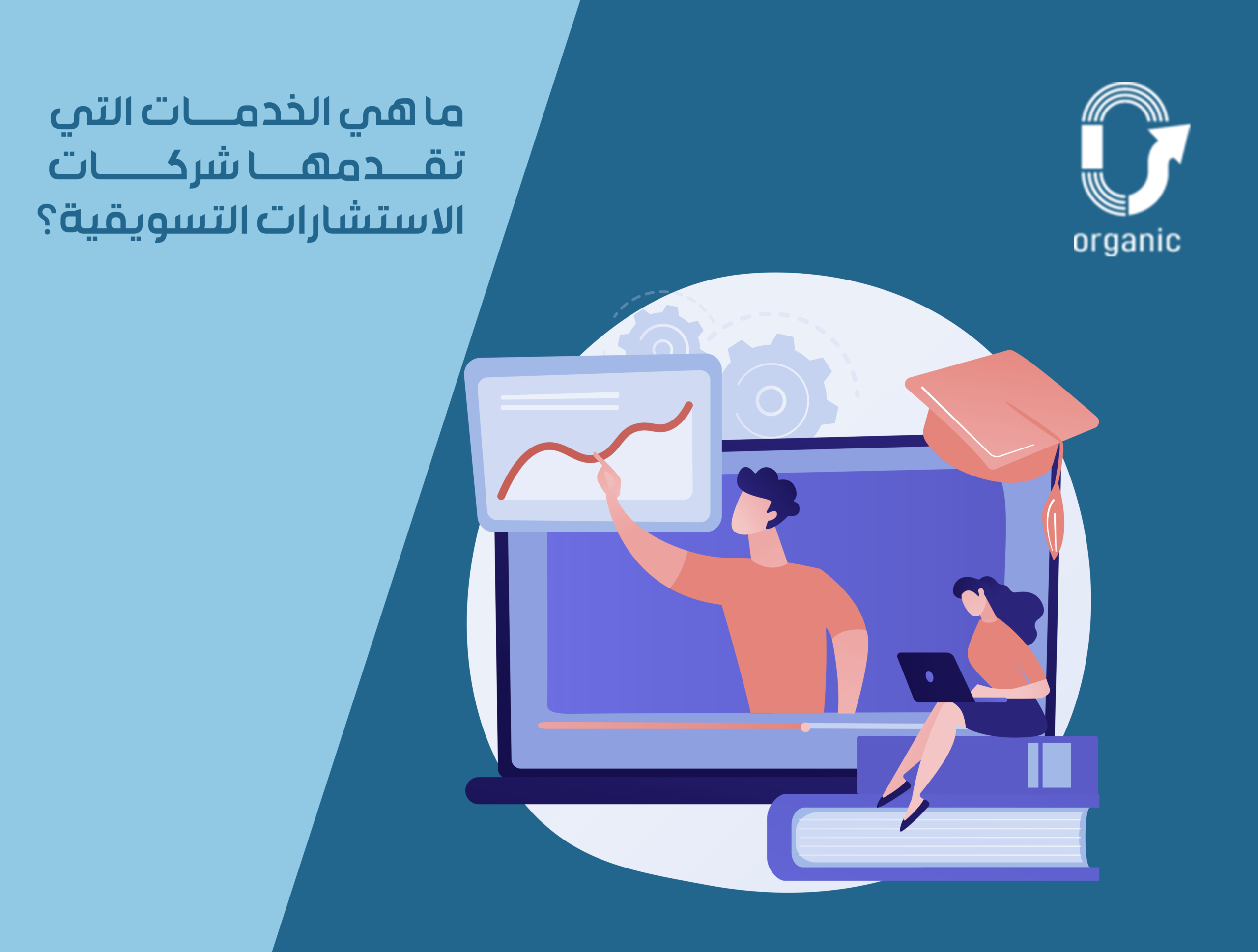 ما هي الخدمات التي تقدمها شركات الاستشارات التسويقية؟

organic